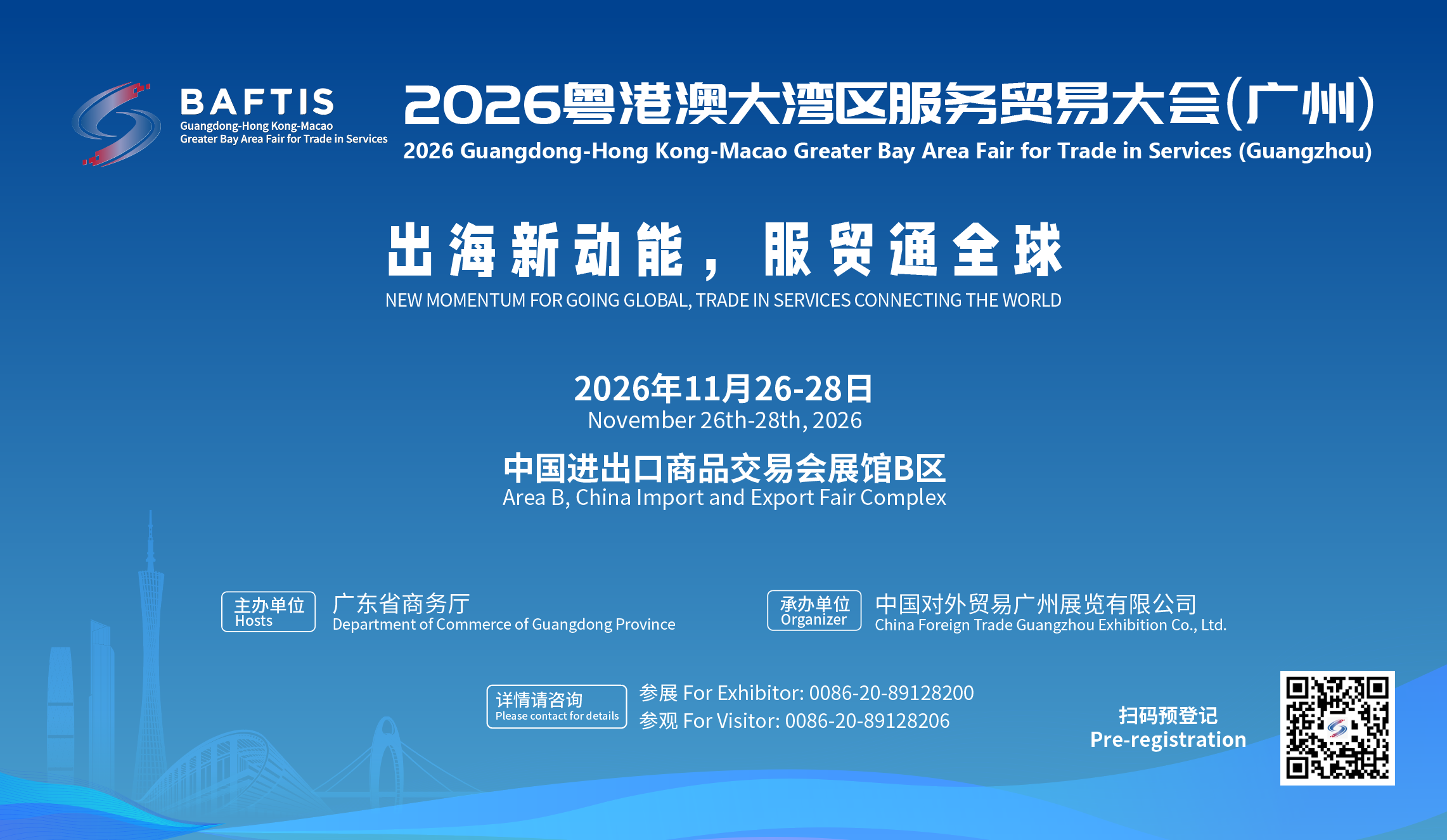 BAFTIS
Guangdong-Hong Kong-Macao
Greater Bay Area Fair for Trade in Services

2026粤港澳大湾区服务贸易大会(广州)
2026 Guangdong-Hong Kong-Macao Greater Bay Area Fair for Trade in Services (Guangzhou)

出海新动能，服贸通全球
NEW MOMENTUM FOR GOING GLOBAL, TRADE IN SERVICES CONNECTING THE WORLD

2026年11月26-28日
November 26th-28th, 2026

中国进出口商品交易会展馆B区
Area B, China Import and Export Fair Complex

主办单位
Hosts
广东省商务厅
Department of Commerce of Guangdong Province

承办单位
Organizer
中国对外贸易广州展览有限公司
China Foreign Trade Guangzhou Exhibition Co., Ltd.

详情请咨询
Please contact for details
参展 For Exhibitor: 0086-20-89128200
参观 For Visitor: 0086-20-89128206

扫码预登记
Pre-registration